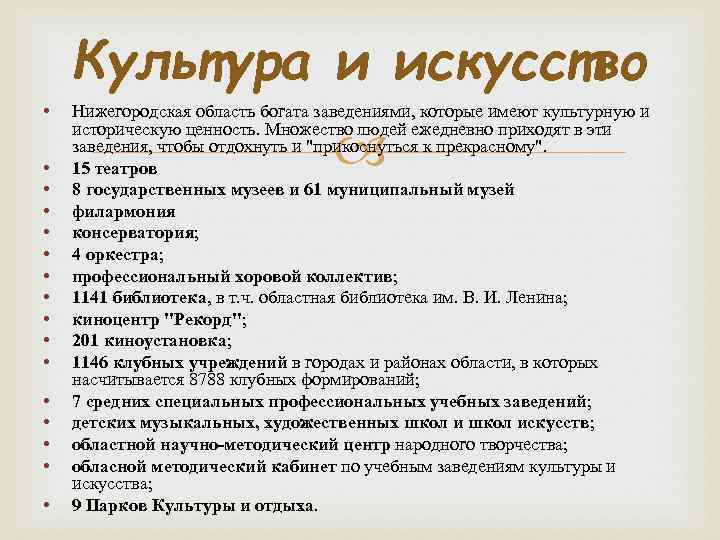 Культура и искусство

• Нижегородская область богата заведениями, которые имеют культурную и историческую ценность. Множество людей ежедневно приходят в эти заведения, чтобы отдохнуть и "прикоснуться к прекрасному".
• 15 театров
• 8 государственных музеев и 61 муниципальный музей
• филармония
• консерватория;
• 4 оркестра;
• профессиональный хоровой коллектив;
• 1141 библиотека, в т.ч. областная библиотека им. В. И. Ленина;
• киноцентр "Рекорд";
• 201 киноустановка;
• 1146 клубных учреждений в городах и районах области, в которых насчитывается 8788 клубных формирований;
• 7 средних специальных профессиональных учебных заведений;
• детских музыкальных, художественных школ и школ искусств;
• областной научно-методический центр народного творчества;
• обласной методический кабинет по учебным заведениям культуры и искусства;
• 9 Парков Культуры и отдыха.